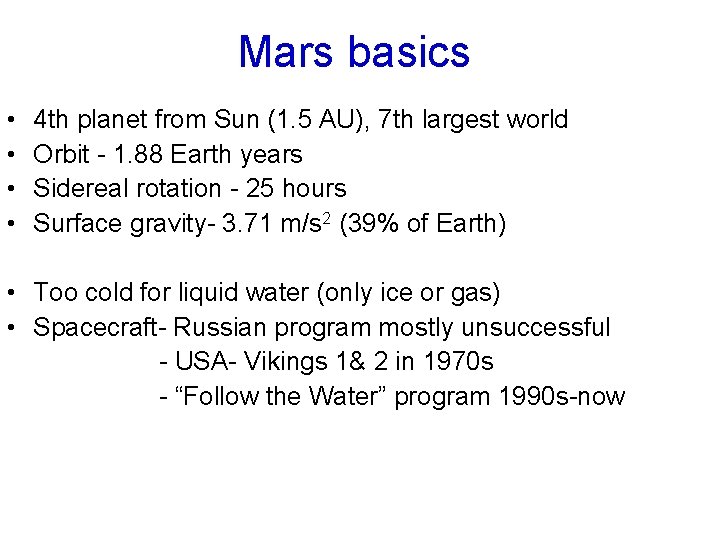 Mars basics

• 4th planet from Sun (1.5 AU), 7th largest world
• Orbit - 1.88 Earth years
• Sidereal rotation - 25 hours
• Surface gravity- 3.71 m/s$^2$ (39% of Earth)

• Too cold for liquid water (only ice or gas)
• Spacecraft- Russian program mostly unsuccessful
- USA- Vikings 1& 2 in 1970s
- “Follow the Water” program 1990s-now